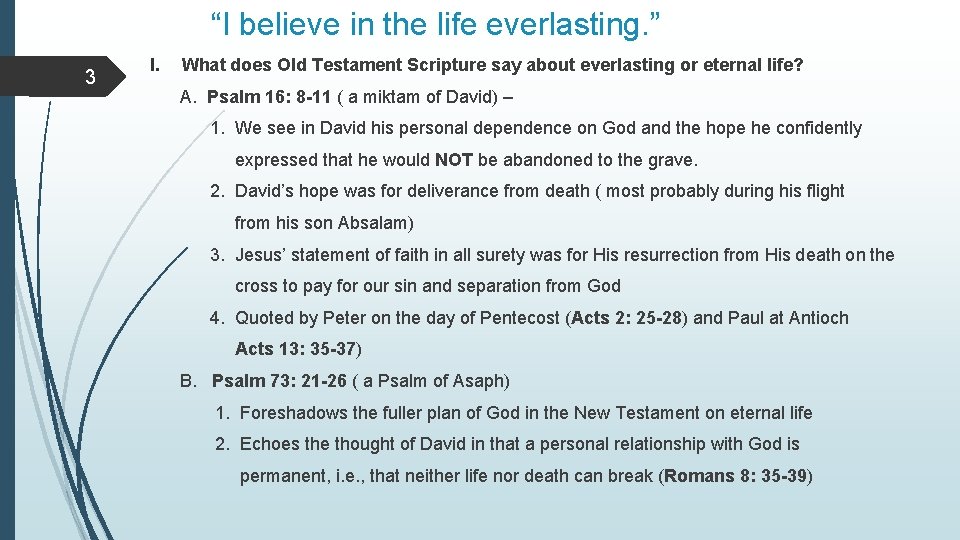 “I believe in the life everlasting.”

3

I. What does Old Testament Scripture say about everlasting or eternal life?

A. Psalm 16: 8-11 ( a miktam of David) –

1. We see in David his personal dependence on God and the hope he confidently expressed that he would NOT be abandoned to the grave.

2. David’s hope was for deliverance from death ( most probably during his flight from his son Absalam)

3. Jesus’ statement of faith in all surety was for His resurrection from His death on the cross to pay for our sin and separation from God

4. Quoted by Peter on the day of Pentecost (Acts 2: 25-28) and Paul at Antioch Acts 13: 35-37)

B. Psalm 73: 21-26 ( a Psalm of Asaph)

1. Foreshadows the fuller plan of God in the New Testament on eternal life

2. Echoes the thought of David in that a personal relationship with God is permanent, i.e., that neither life nor death can break (Romans 8: 35-39)